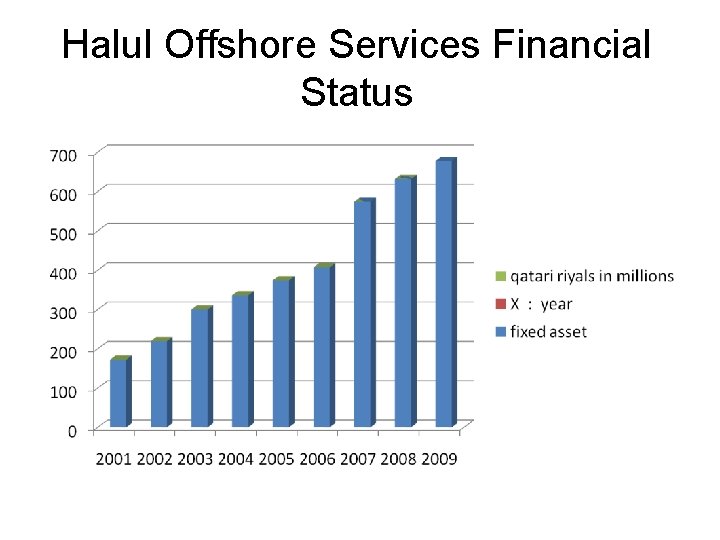 Halul Offshore Services Financial Status

700
600
500
400
300
200
100
0

2001 2002 2003 2004 2005 2006 2007 2008 2009

qatari riyals in millions
X : year
fixed asset